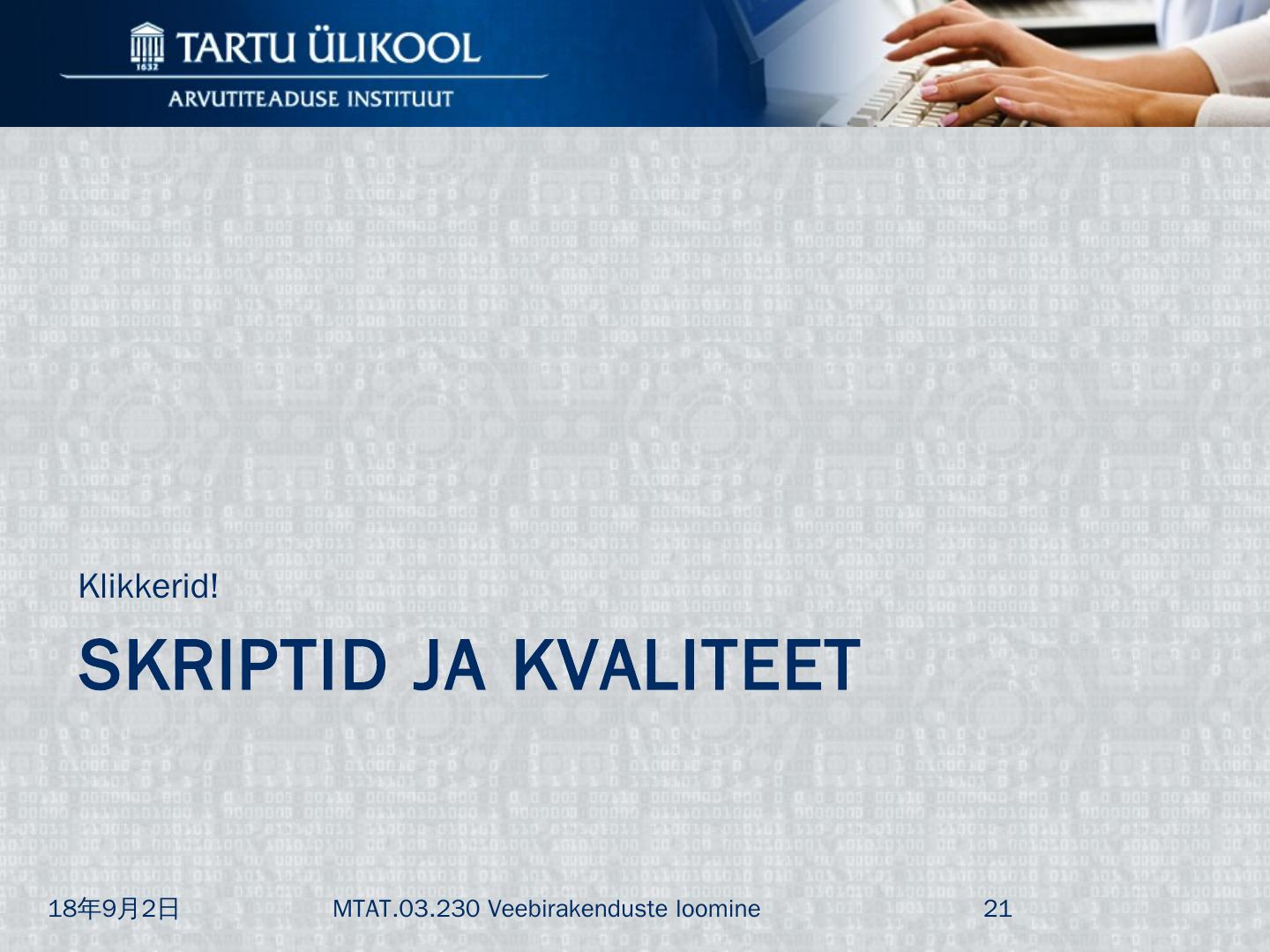 1632 TARTU ÜLIKOOL
ARVUTITEADUSE INSTITUUT

Klikkerid!

SKRIPTID JA KVALITEET

18年9月2日

MTAT.03.230 Veebirakenduste loomine

21